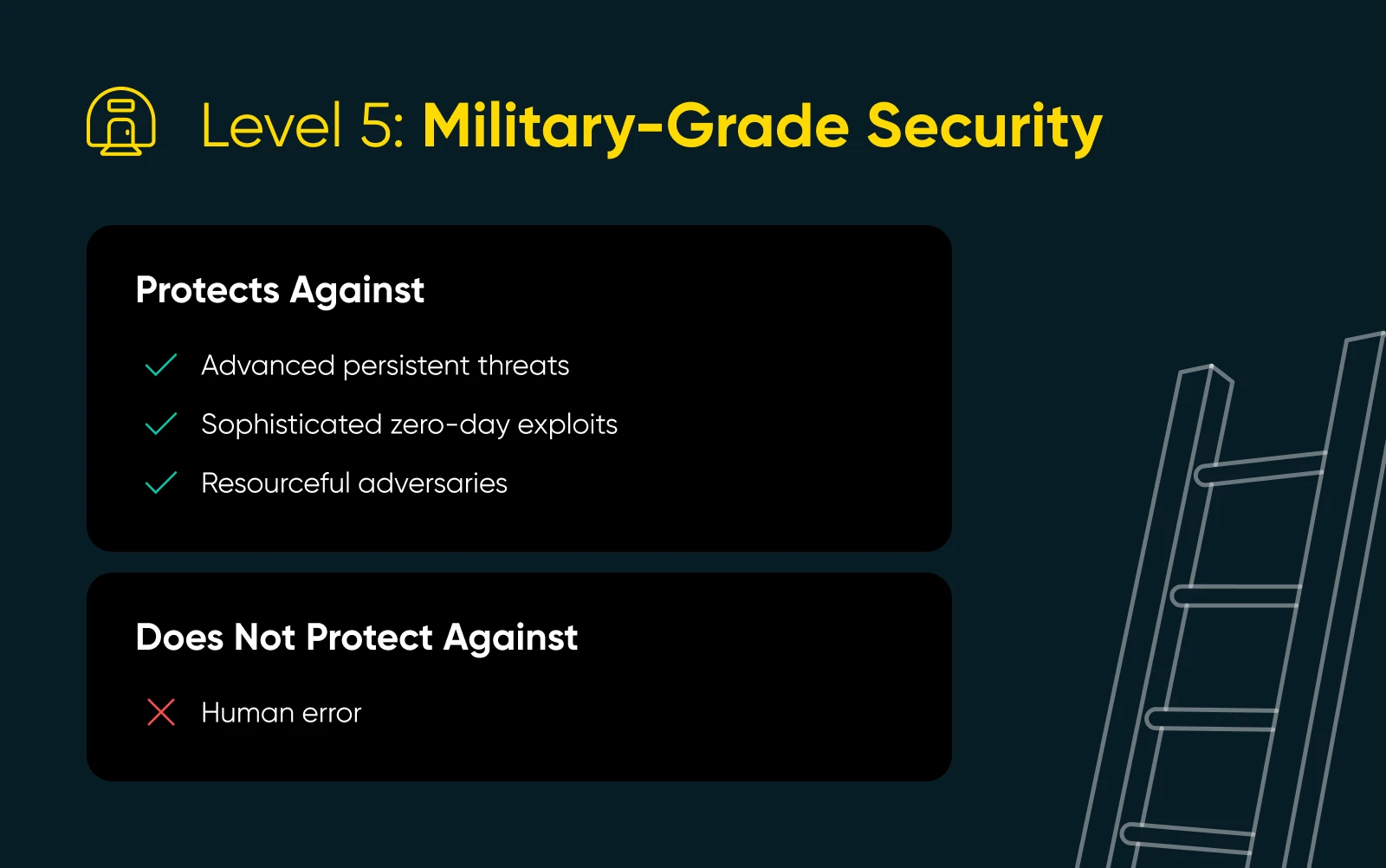 Level 5: Military-Grade Security

Protects Against

Advanced persistent threats

Sophisticated zero-day exploits

Resourceful adversaries

Does Not Protect Against

Human error